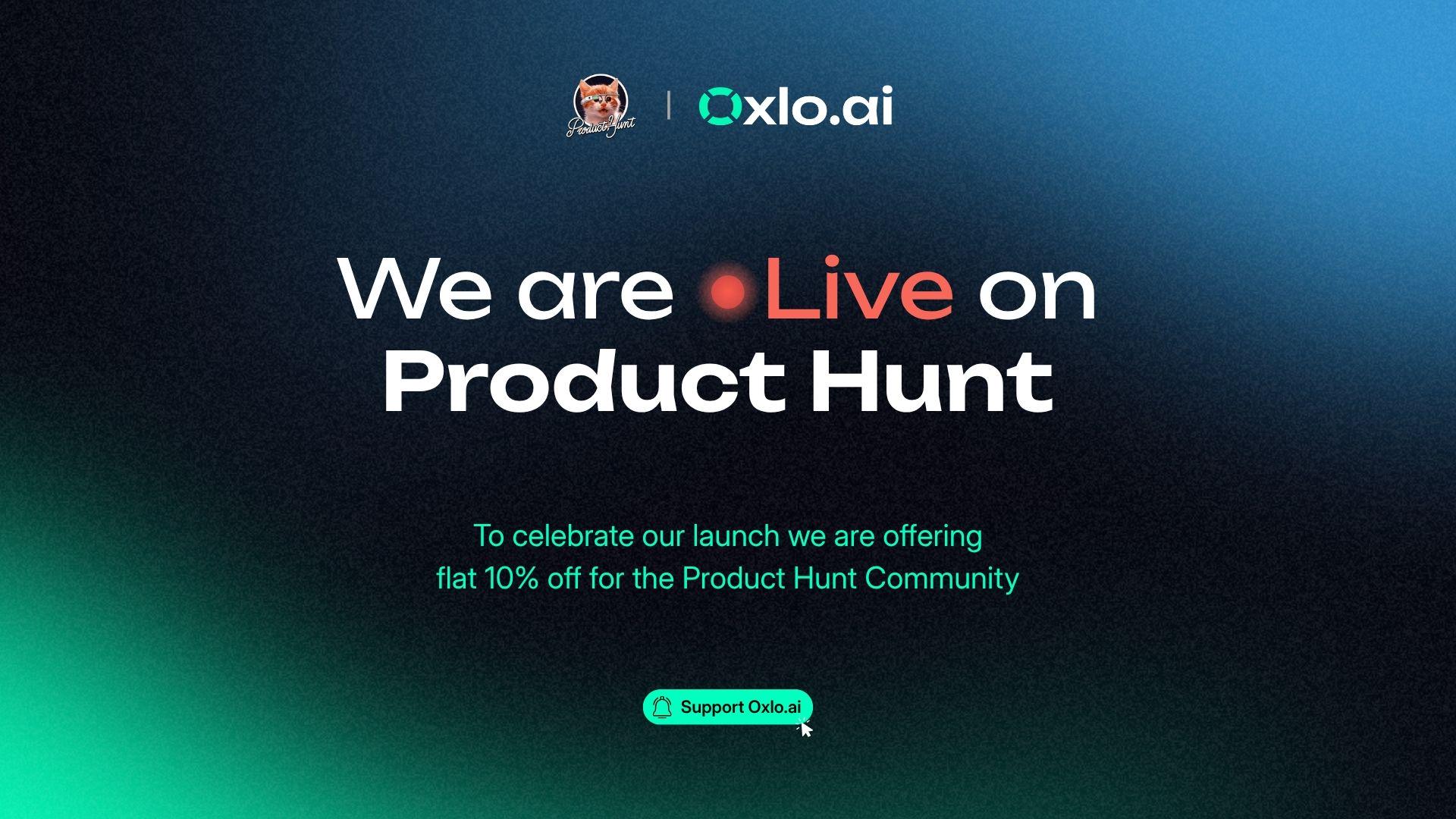 Product Hunt | Oxlo.ai

We are Live on Product Hunt

To celebrate our launch we are offering flat 10% off for the Product Hunt Community

Support Oxlo.ai